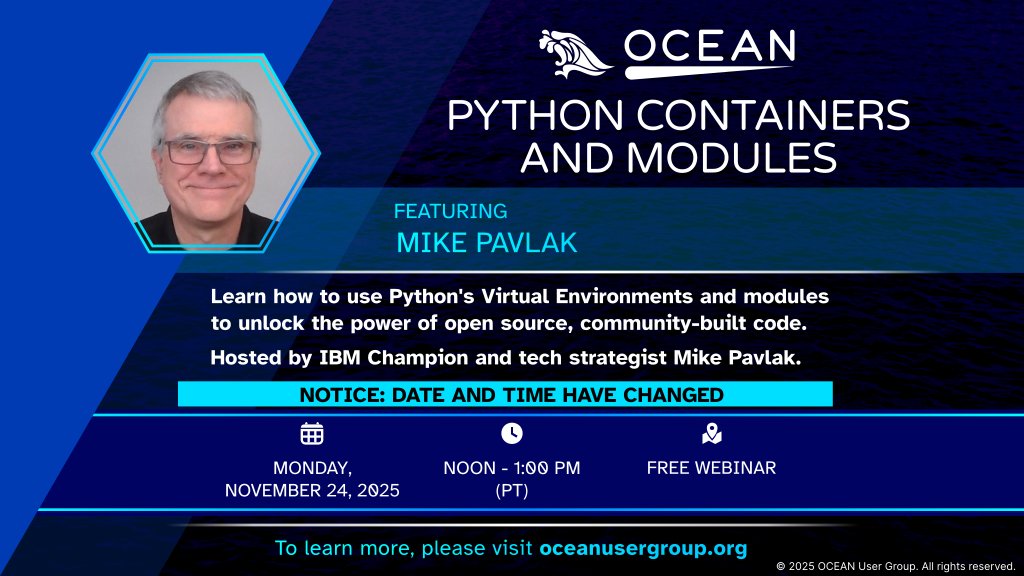 OCEAN

PYTHON CONTAINERS AND MODULES

FEATURING
MIKE PAVLAK

Learn how to use Python's Virtual Environments and modules to unlock the power of open source, community-built code.

Hosted by IBM Champion and tech strategist Mike Pavlak.

NOTICE: DATE AND TIME HAVE CHANGED

MONDAY, NOVEMBER 24, 2025

NOON - 1:00 PM (PT)

FREE WEBINAR

To learn more, please visit oceanusergroup.org

© 2025 OCEAN User Group. All rights reserved.